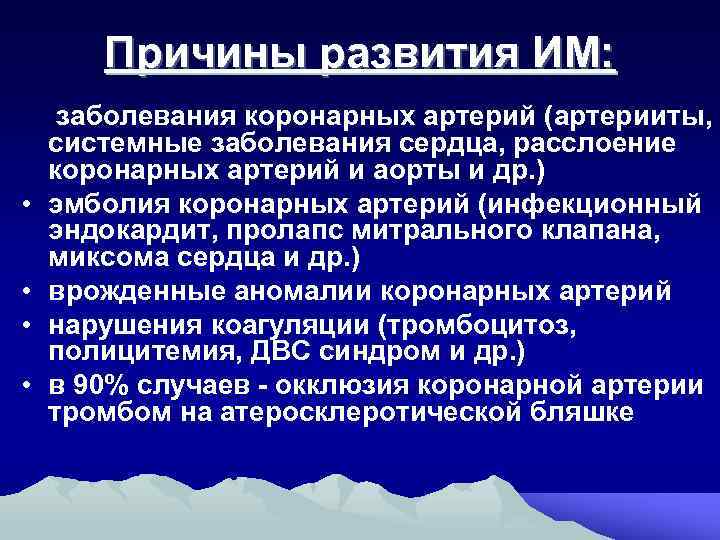 Причины развития ИМ:

заболевания коронарных артерий (артерииты, системные заболевания сердца, расслоение коронарных артерий и аорты и др.)

• эмболия коронарных артерий (инфекционный эндокардит, пролапс митрального клапана, миксома сердца и др.)

• врожденные аномалии коронарных артерий

• нарушения коагуляции (тромбоцитоз, полицитемия, ДВС синдром и др.)

• в 90% случаев - окклюзия коронарной артерии тромбом на атеросклеротической бляшке